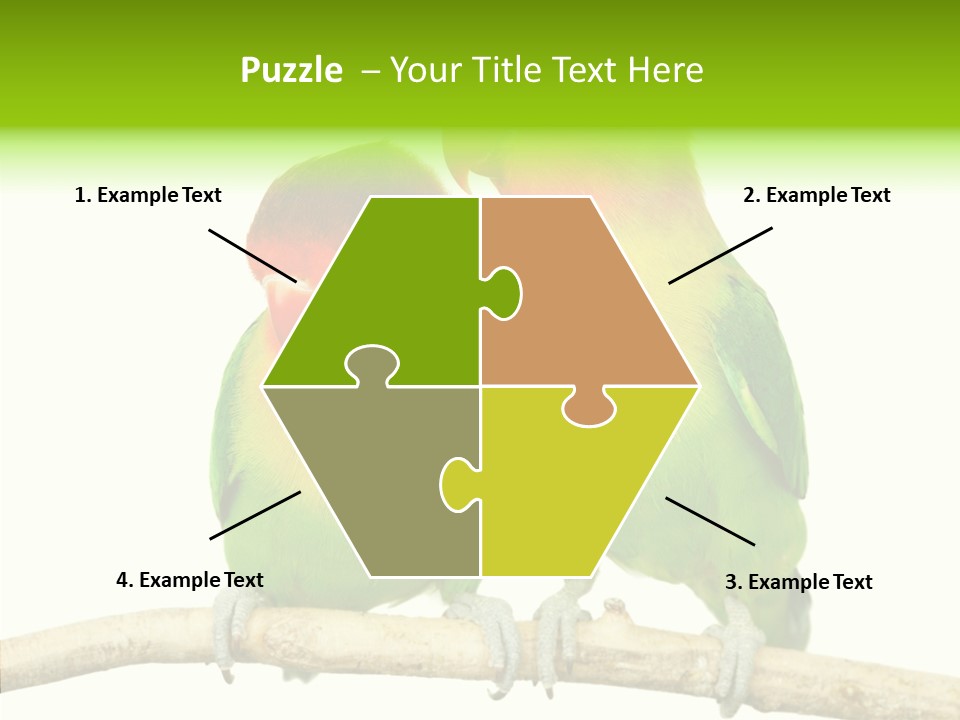 Puzzle – Your Title Text Here

1. Example Text

2. Example Text

4. Example Text

3. Example Text